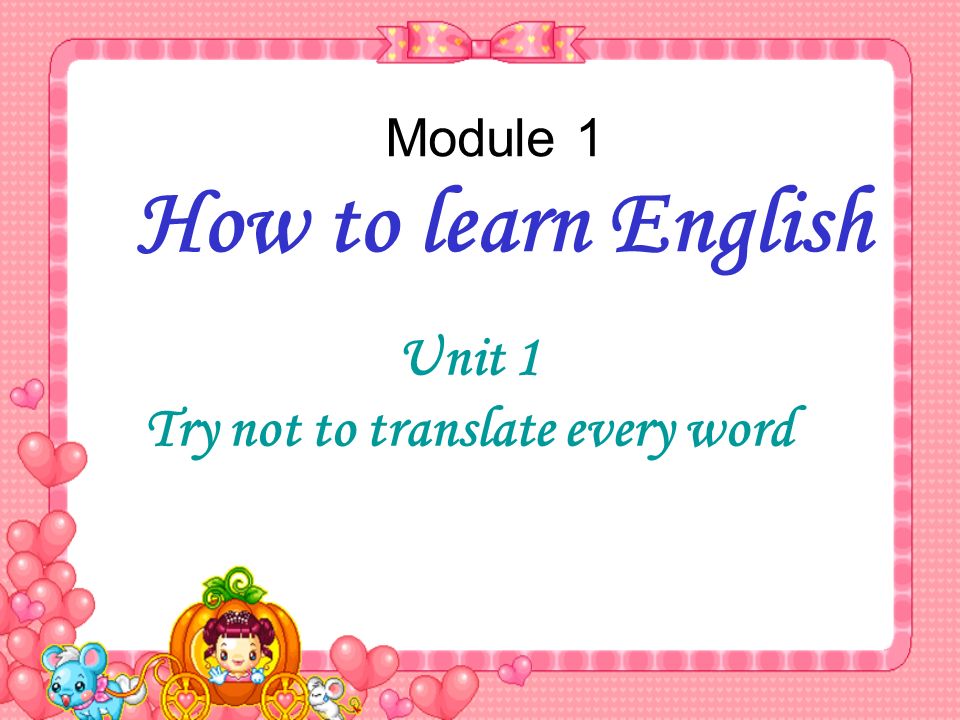 Module 1

How to learn English

Unit 1

Try not to translate every word